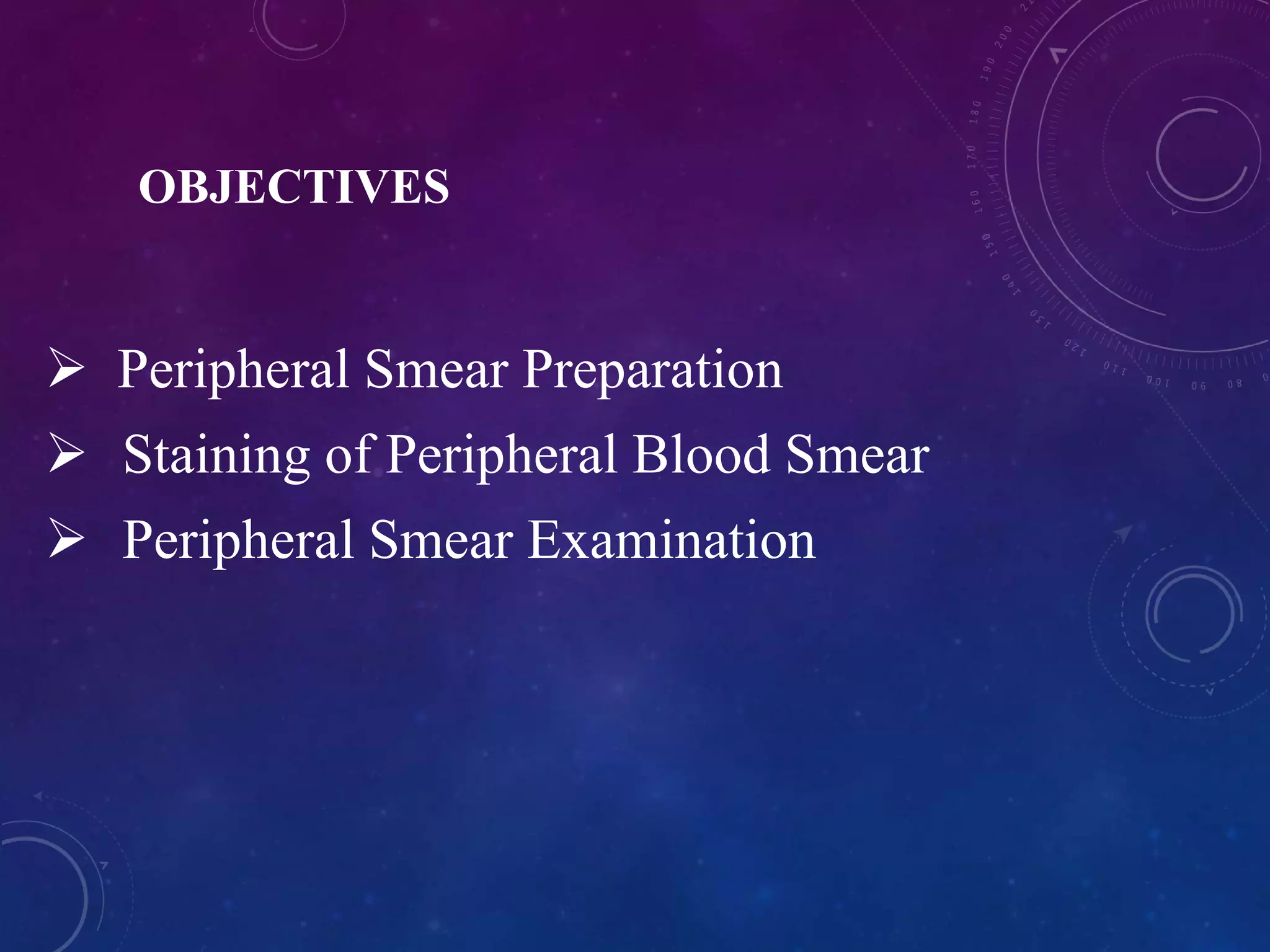 OBJECTIVES

➢ Peripheral Smear Preparation
➢ Staining of Peripheral Blood Smear
➢ Peripheral Smear Examination